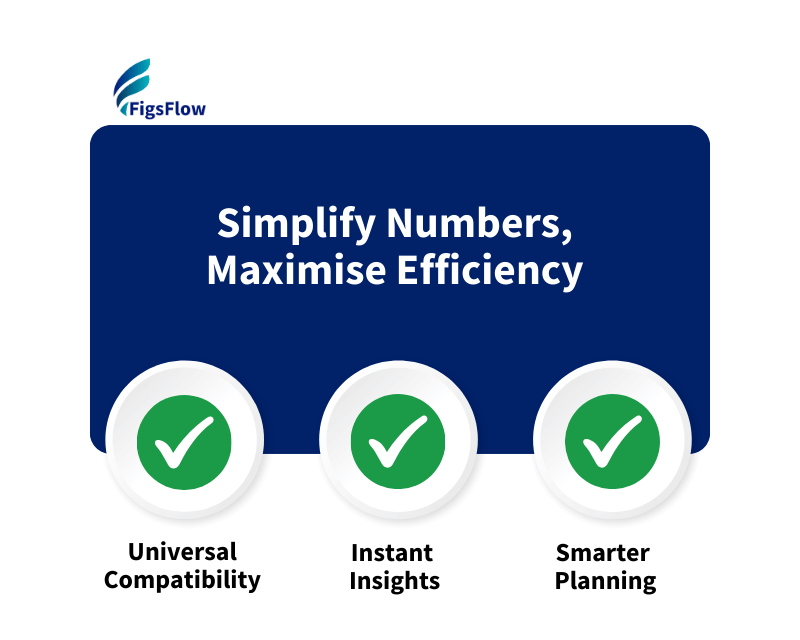 FigsFlow

Simplify Numbers, Maximise Efficiency

Universal Compatibility

Instant Insights

Smarter Planning